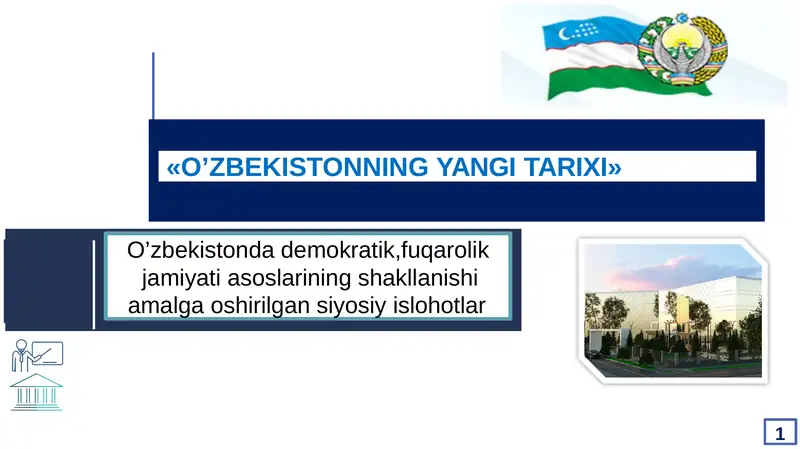 «O’ZBEKISTONNING YANGI TARIXI»

O’zbekistonda demokratik,fuqarolik jamiyati asoslarining shakllanishi amalga oshirilgan siyosiy islohotlar

1